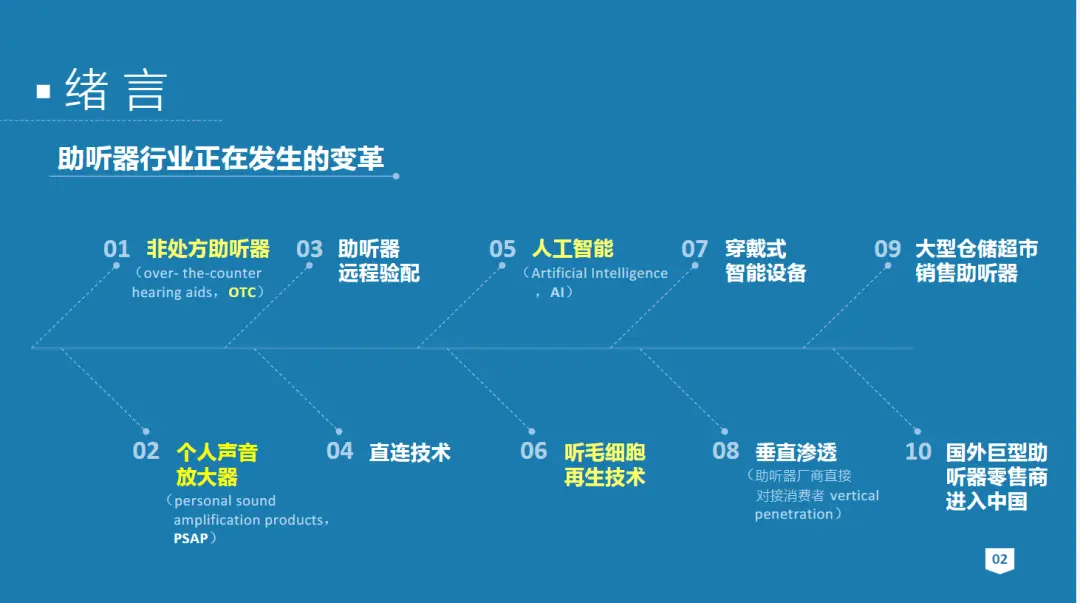 绪 言

助听器行业正在发生的变革

01 非处方助听器
（over- the-counter hearing aids，OTC）

03 助听器远程验配

05 人工智能
（Artificial Intelligence，AI）

07 穿戴式智能设备

09 大型仓储超市销售助听器

02 个人声音放大器
（personal sound amplification products，PSAP）

04 直连技术

06 听毛细胞再生技术

08 垂直渗透
（助听器厂商直接对接消费者 vertical penetration）

10 国外巨型助听器零售商进入中国

02